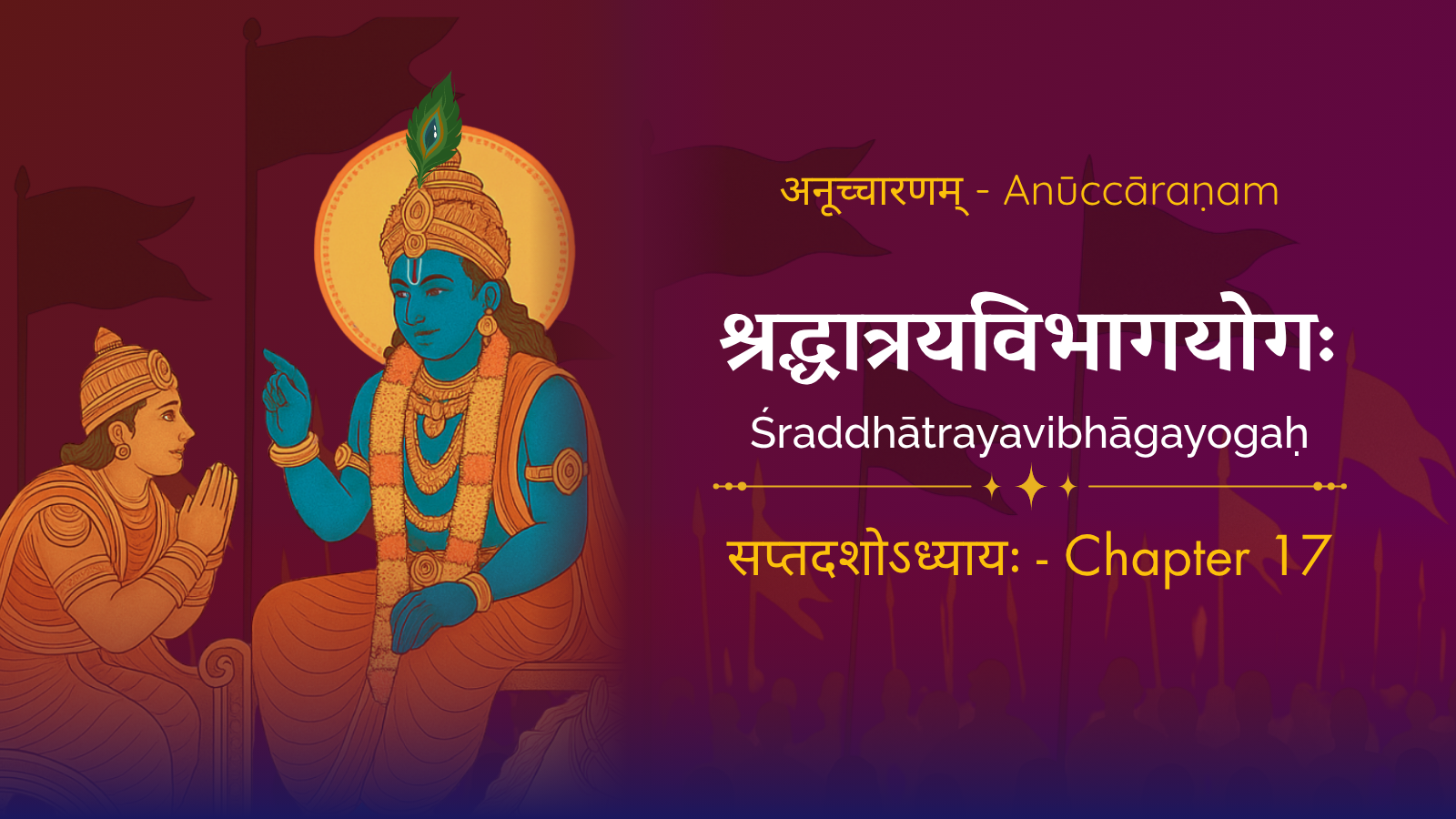 अनूच्चारणम् - Anūccāraṇam

श्रद्धात्रयविभागयोगः

Śraddhātrayavibhāgayogaḥ

सप्तदशोऽध्यायः - Chapter 17